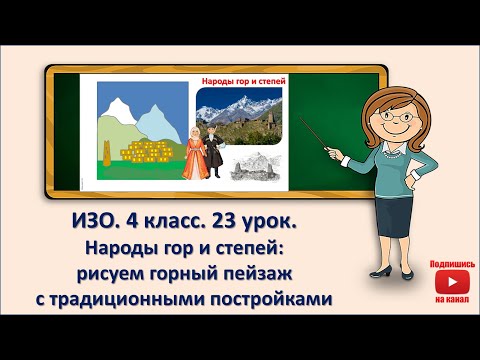 Народы гор и степей

ИЗО. 4 класс. 23 урок.
Народы гор и степей:
рисуем горный пейзаж
с традиционными постройками

Подпишись
на канал